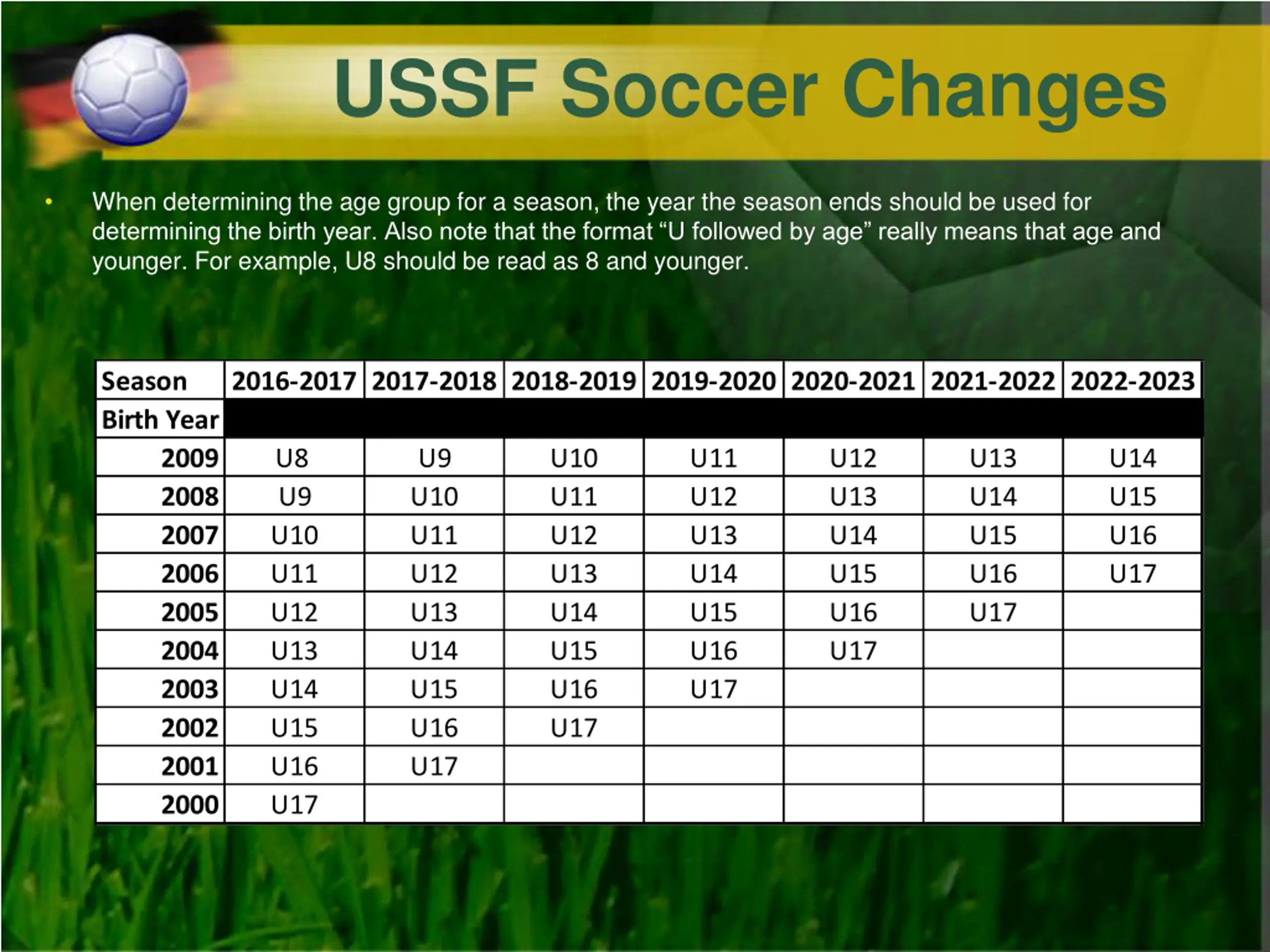 USSF Soccer Changes

• When determining the age group for a season, the year the season ends should be used for determining the birth year. Also note that the format “U followed by age” really means that age and younger. For example, U8 should be read as 8 and younger.

| Season | 2016-2017 | 2017-2018 | 2018-2019 | 2019-2020 | 2020-2021 | 2021-2022 | 2022-2023 |
|---|---|---|---|---|---|---|---|
| Birth Year | | | | | | | |
| 2009 | U8 | U9 | U10 | U11 | U12 | U13 | U14 |
| 2008 | U9 | U10 | U11 | U12 | U13 | U14 | U15 |
| 2007 | U10 | U11 | U12 | U13 | U14 | U15 | U16 |
| 2006 | U11 | U12 | U13 | U14 | U15 | U16 | U17 |
| 2005 | U12 | U13 | U14 | U15 | U16 | U17 | |
| 2004 | U13 | U14 | U15 | U16 | U17 | | |
| 2003 | U14 | U15 | U16 | U17 | | | |
| 2002 | U15 | U16 | U17 | | | | |
| 2001 | U16 | U17 | | | | | |
| 2000 | U17 | | | | | | |